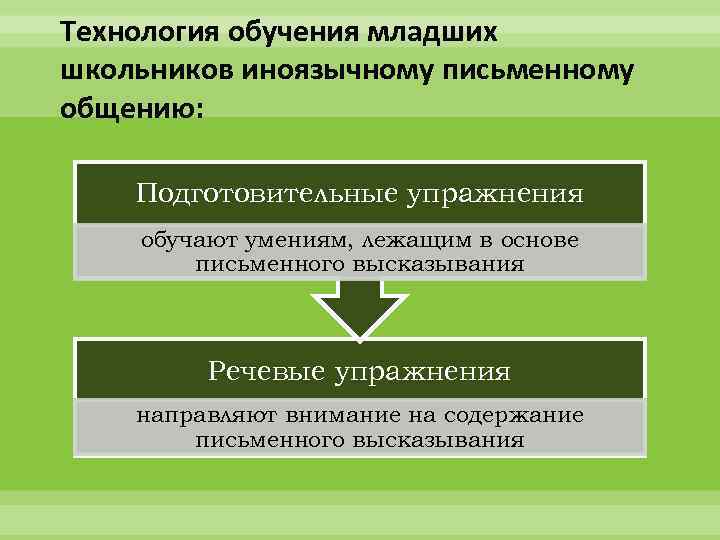 Технология обучения младших школьников иноязычному письменному общению:

Подготовительные упражнения

обучают умениям, лежащим в основе письменного высказывания

Речевые упражнения

направляют внимание на содержание письменного высказывания